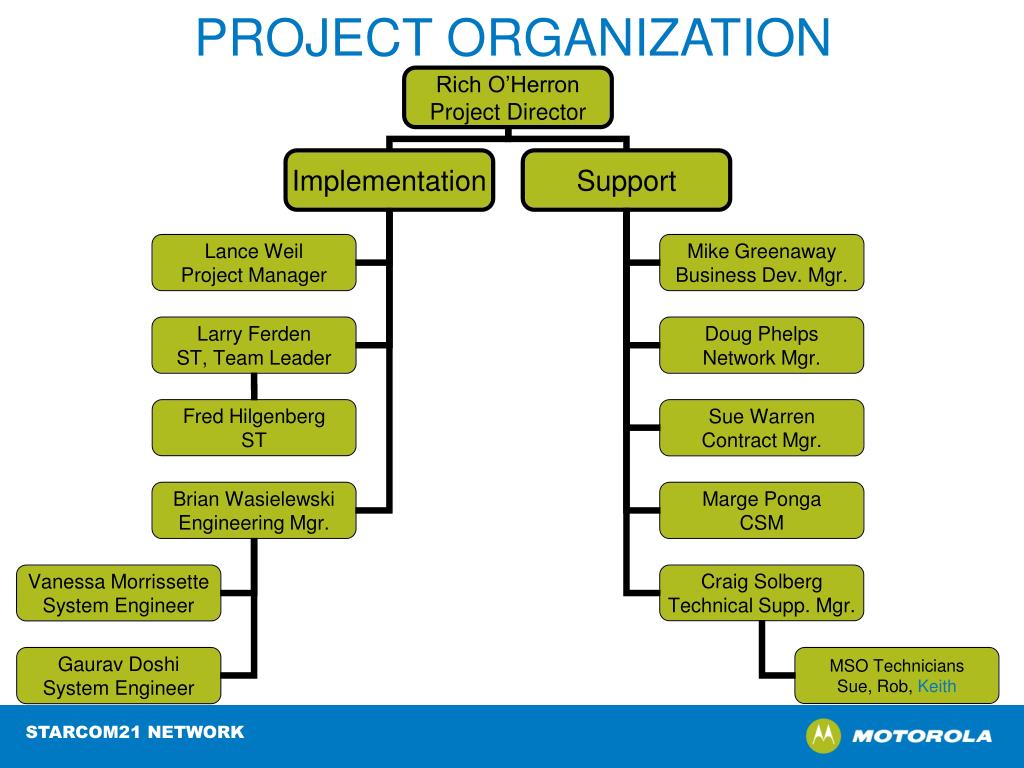 PROJECT ORGANIZATION

Rich O'Herron
Project Director

Implementation

Support

Lance Weil
Project Manager

Larry Ferden
ST, Team Leader

Fred Hilgenberg
ST

Brian Wasielewski
Engineering Mgr.

Vanessa Morrissette
System Engineer

Gaurav Doshi
System Engineer

Mike Greenaway
Business Dev. Mgr.

Doug Phelps
Network Mgr.

Sue Warren
Contract Mgr.

Marge Ponga
CSM

Craig Solberg
Technical Supp. Mgr.

MSO Technicians
Sue, Rob, Keith

STARCOM21 NETWORK

MOTOROLA